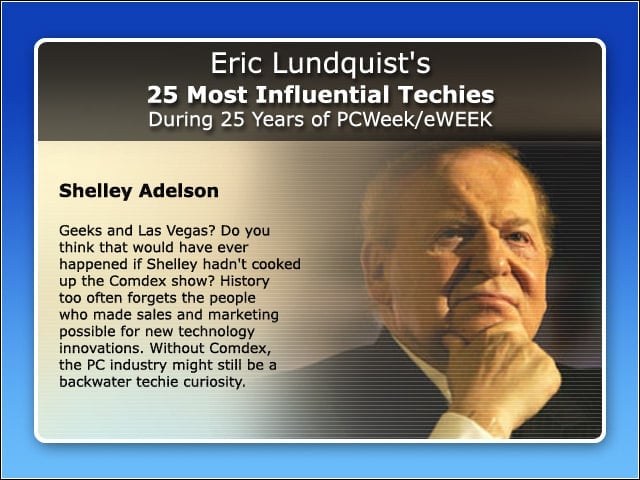 Eric Lundquist's
25 Most Influential Techies
During 25 Years of PCWeek/eWEEK

Shelley Adelson

Geeks and Las Vegas? Do you think that would have ever happened if Shelley hadn't cooked up the Comdex show? History too often forgets the people who made sales and marketing possible for new technology innovations. Without Comdex, the PC industry might still be a backwater techie curiosity.